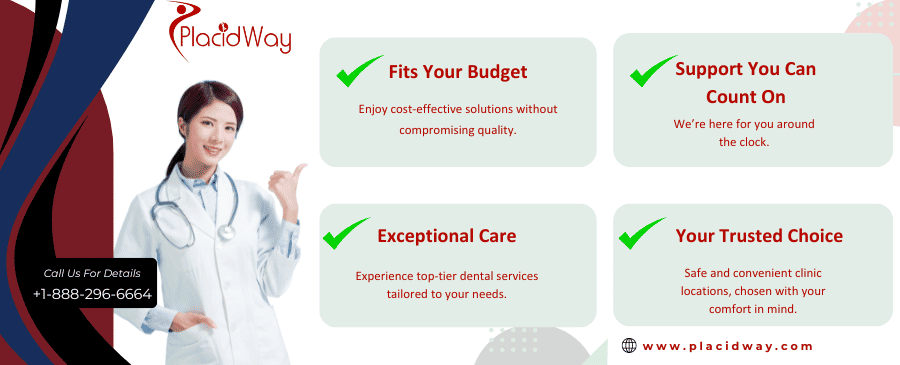 PlacidWay

Fits Your Budget

Enjoy cost-effective solutions without compromising quality.

Support You Can Count On

We're here for you around the clock.

Exceptional Care

Experience top-tier dental services tailored to your needs.

Your Trusted Choice

Safe and convenient clinic locations, chosen with your comfort in mind.

Call Us For Details
+1-888-296-6664

www.placidway.com